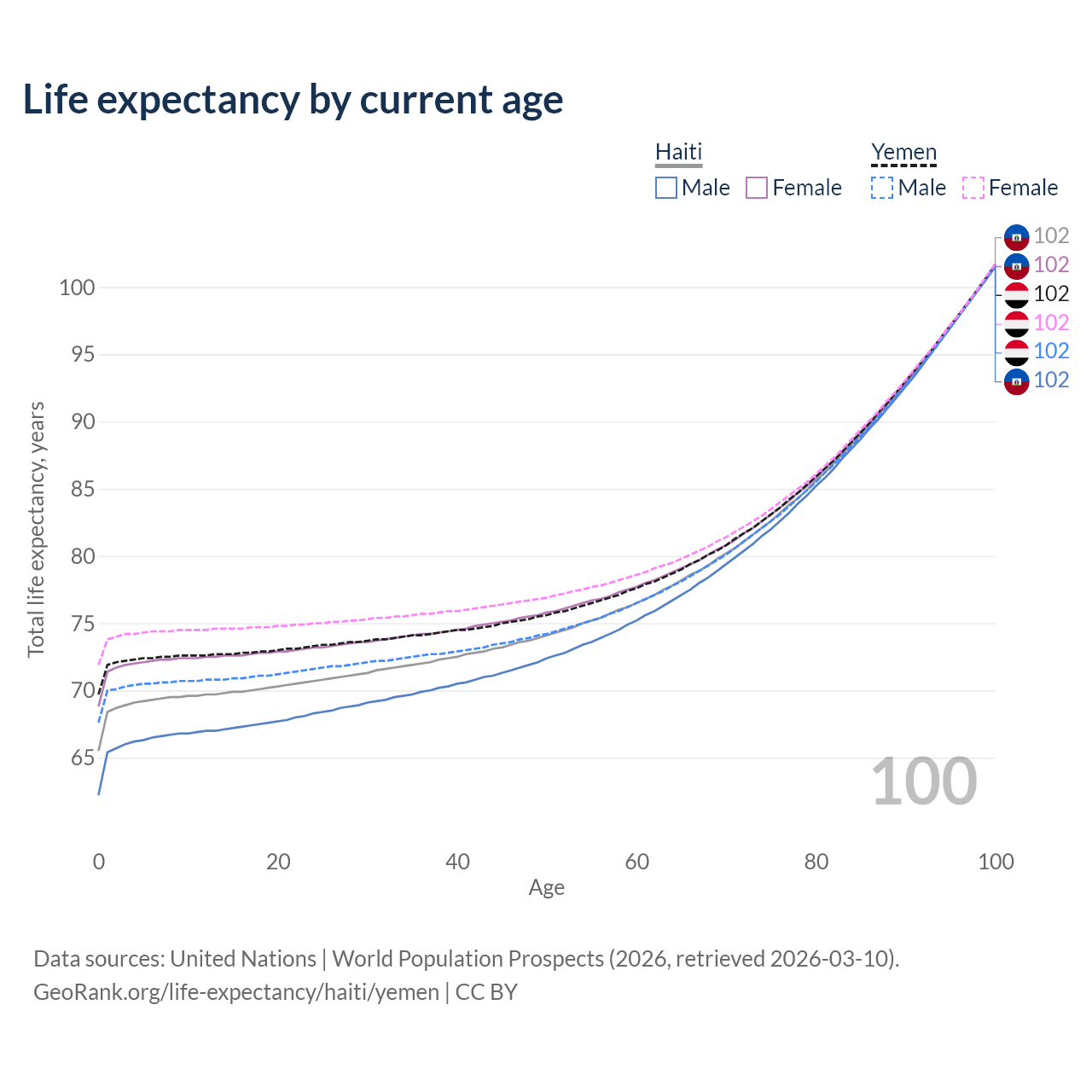 Life expectancy by current age

Haiti
Male Female

Yemen
Male Female

102
102
102
102
102
102

100
95
90
85
80
75
70
65

Total life expectancy, years

100

0 20 40 60 80 100
Age

Data sources: United Nations | World Population Prospects (2026, retrieved 2026-03-10).
GeoRank.org/life-expectancy/haiti/yemen | CC BY